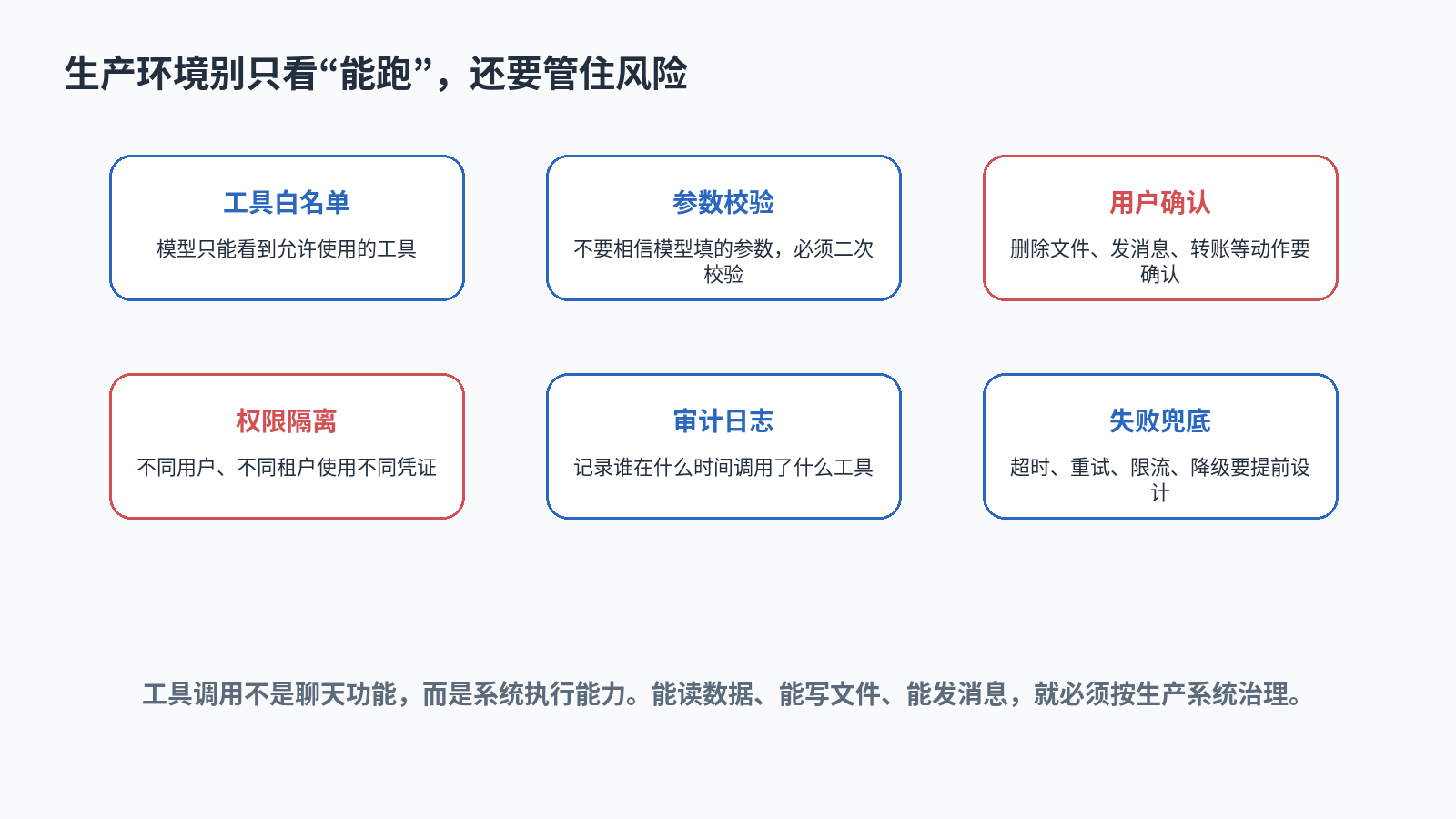 生产环境别只看“能跑”，还要管住风险

工具白名单

模型只能看到允许使用的工具

参数校验

不要相信模型填的参数，必须二次校验

用户确认

删除文件、发消息、转账等动作要确认

权限隔离

不同用户、不同租户使用不同凭证

审计日志

记录谁在什么时间调用了什么工具

失败兜底

超时、重试、限流、降级要提前设计

工具调用不是聊天功能，而是系统执行能力。能读数据、能写文件、能发消息，就必须按生产系统治理。